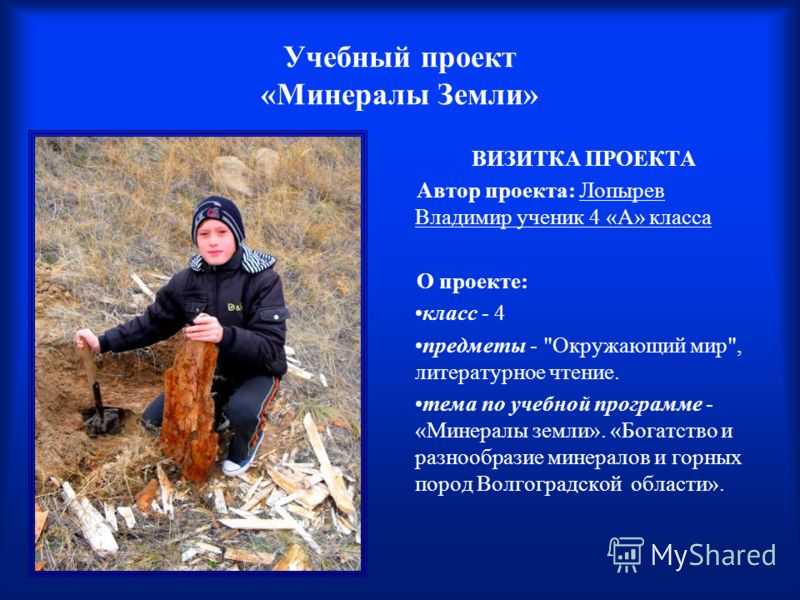 Учебный проект «Минералы Земли»

ВИЗИТКА ПРОЕКТА

Автор проекта: Лопырев Владимир ученик 4 «А» класса

О проекте:

•класс - 4

•предметы - "Окружающий мир", литературное чтение.

•тема по учебной программе - «Минералы земли». «Богатство и разнообразие минералов и горных пород Волгоградской области».

MyShared